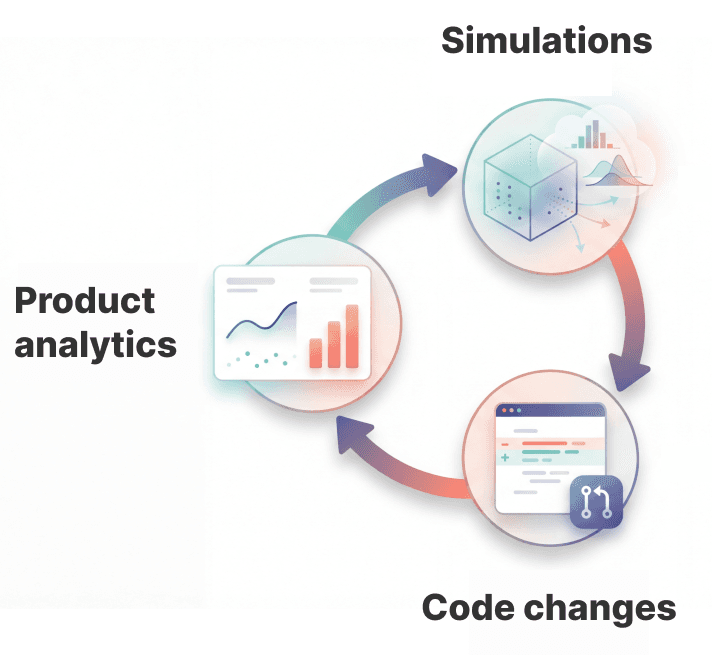 Simulations

Product analytics

Code changes